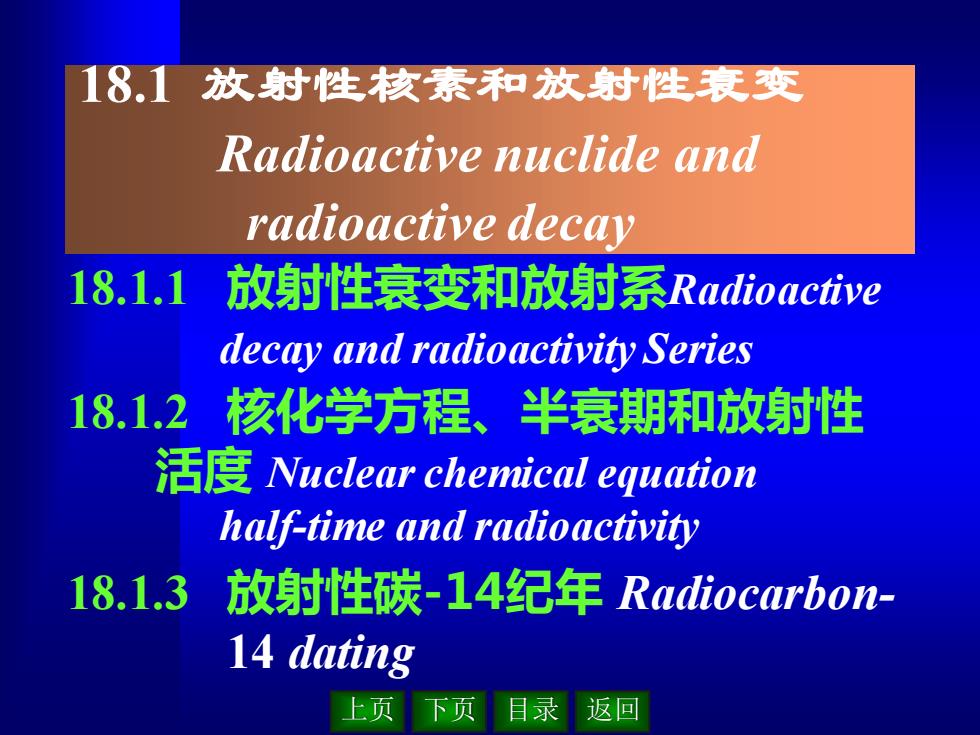 18.1 放射性核素和放射性衰变 Radioactive nuclide and radioactive decay

18.1.1 放射性衰变和放射系Radioactive decay and radioactivity Series

18.1.2 核化学方程、半衰期和放射性活度 Nuclear chemical equation half-time and radioactivity

18.1.3 放射性碳-14纪年 Radiocarbon-14 dating

上页 下页 目录 返回